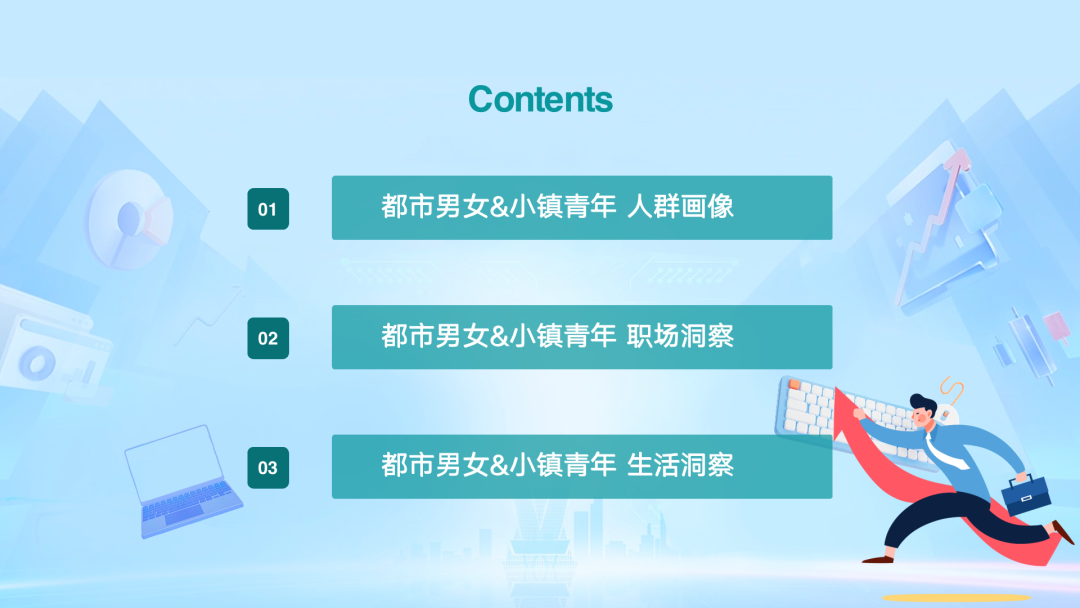 Contents

01 都市男女&小镇青年 人群画像

02 都市男女&小镇青年 职场洞察

03 都市男女&小镇青年 生活洞察